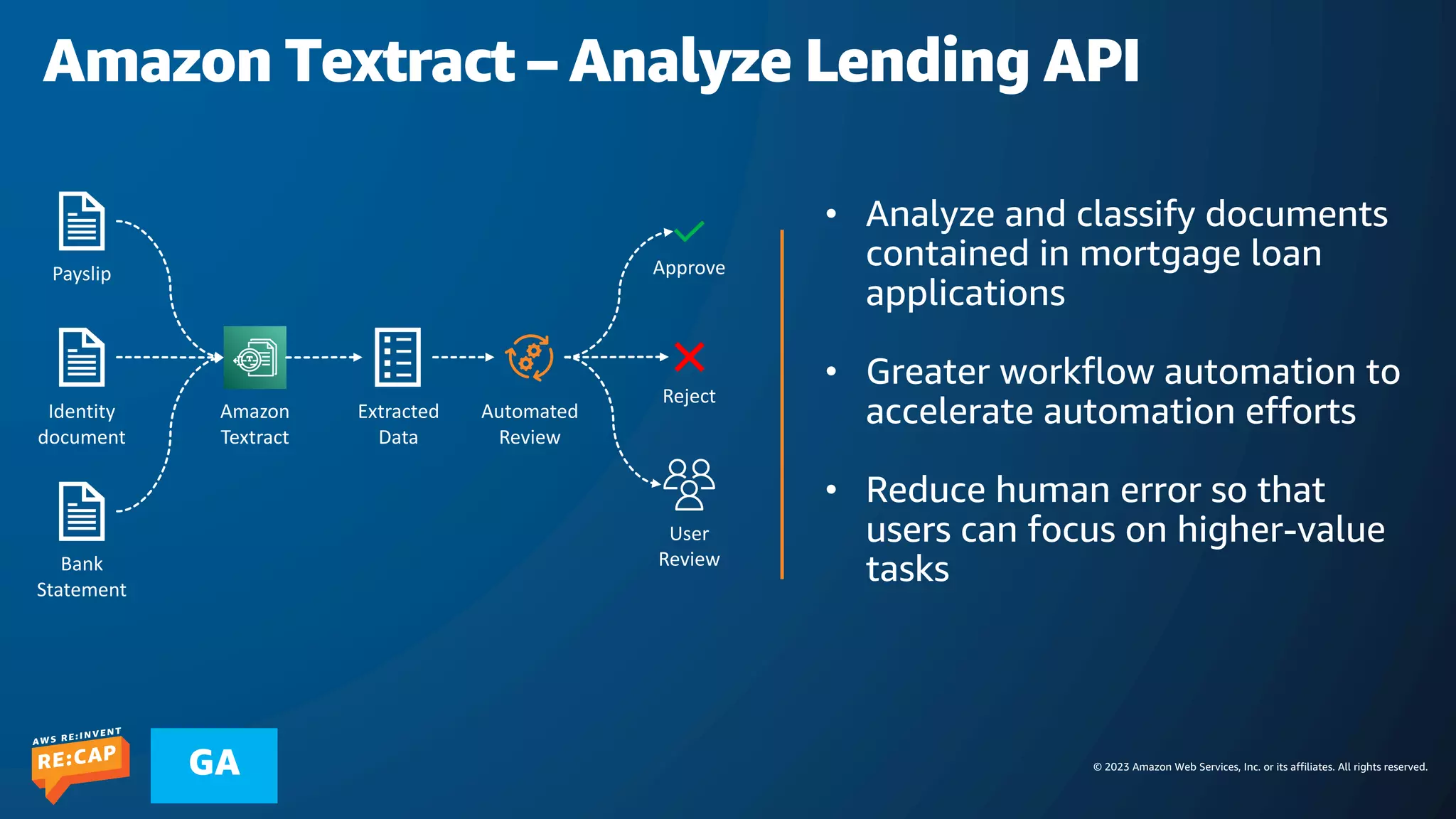 Amazon Textract – Analyze Lending API

Payslip

Identity document

Bank Statement

Amazon Textract

Extracted Data

Automated Review

Approve

Reject

User Review

• Analyze and classify documents contained in mortgage loan applications

• Greater workflow automation to accelerate automation efforts

• Reduce human error so that users can focus on higher-value tasks

AWS RE:INVENT RE:CAP

GA

© 2023 Amazon Web Services, Inc. or its affiliates. All rights reserved.